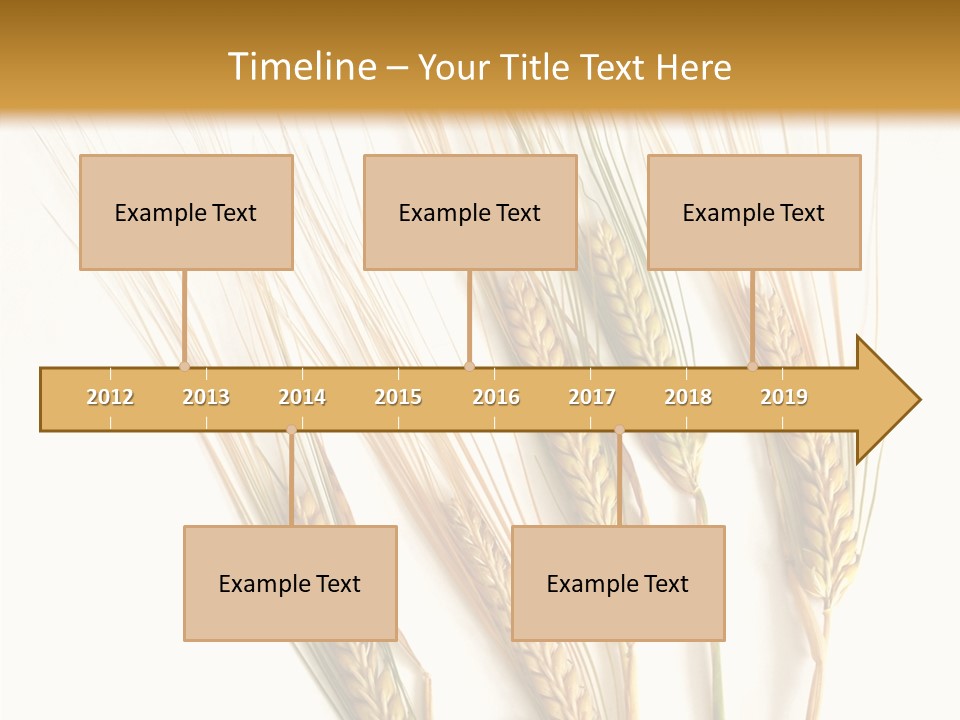 Timeline – Your Title Text Here

Example Text

Example Text

Example Text

2012 2013 2014 2015 2016 2017 2018 2019

Example Text

Example Text